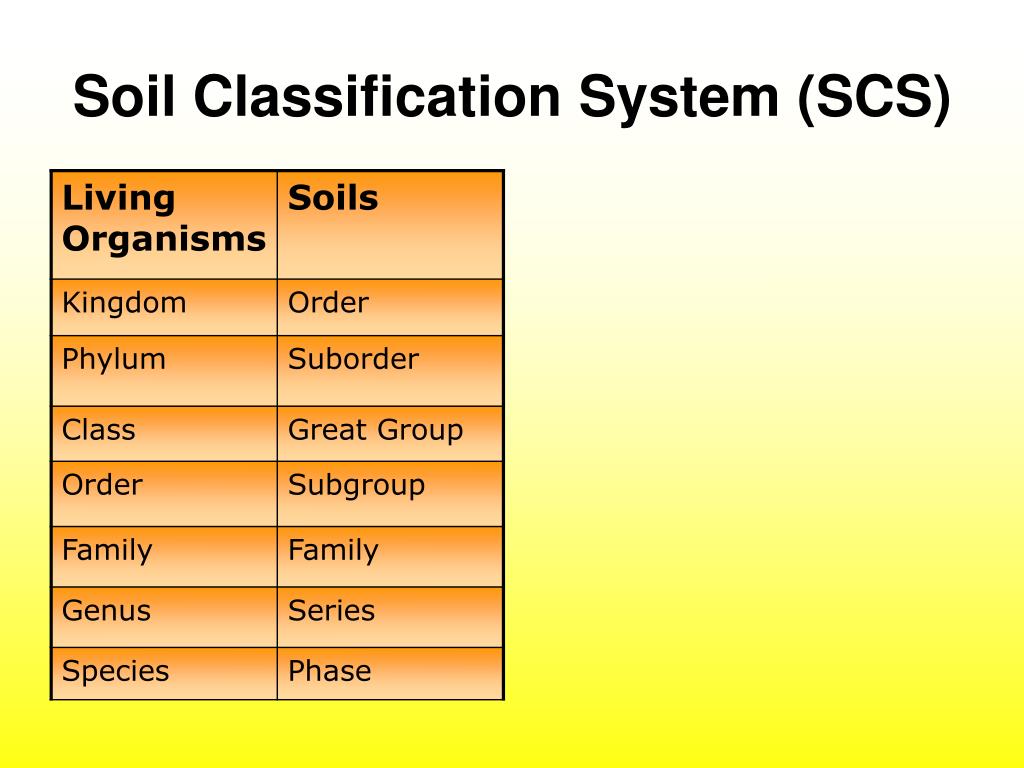 Soil Classification System (SCS)

| Living Organisms | Soils |
|---|---|
| Kingdom | Order |
| Phylum | Suborder |
| Class | Great Group |
| Order | Subgroup |
| Family | Family |
| Genus | Series |
| Species | Phase |